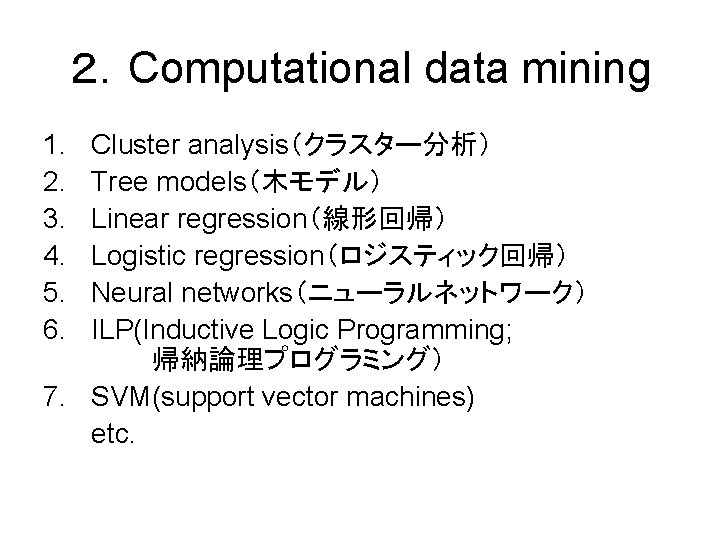 2. Computational data mining

1. Cluster analysis（クラスター分析）
2. Tree models（木モデル）
3. Linear regression（線形回帰）
4. Logistic regression（ロジスティック回帰）
5. Neural networks（ニューラルネットワーク）
6. ILP(Inductive Logic Programming; 帰納論理プログラミング）
7. SVM(support vector machines)
etc.